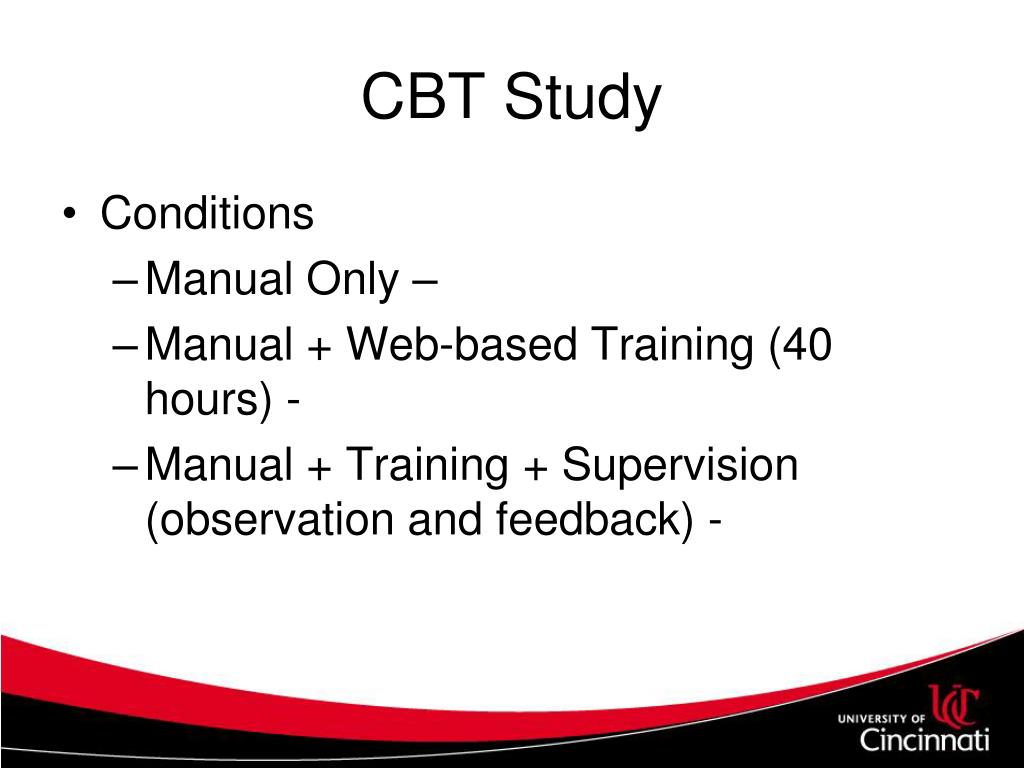 CBT Study

• Conditions
– Manual Only –
– Manual + Web-based Training (40 hours) -
– Manual + Training + Supervision (observation and feedback) -

UNIVERSITY OF UC Cincinnati